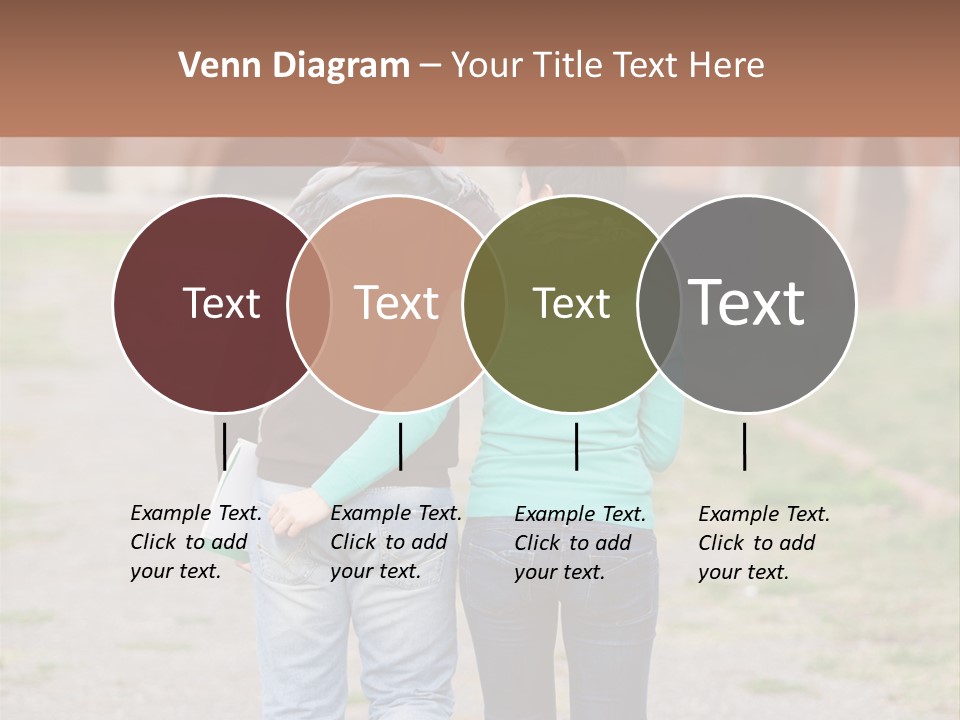 Venn Diagram – Your Title Text Here

Text

Text

Text

Text

Example Text. Click to add your text.

Example Text. Click to add your text.

Example Text. Click to add your text.

Example Text. Click to add your text.